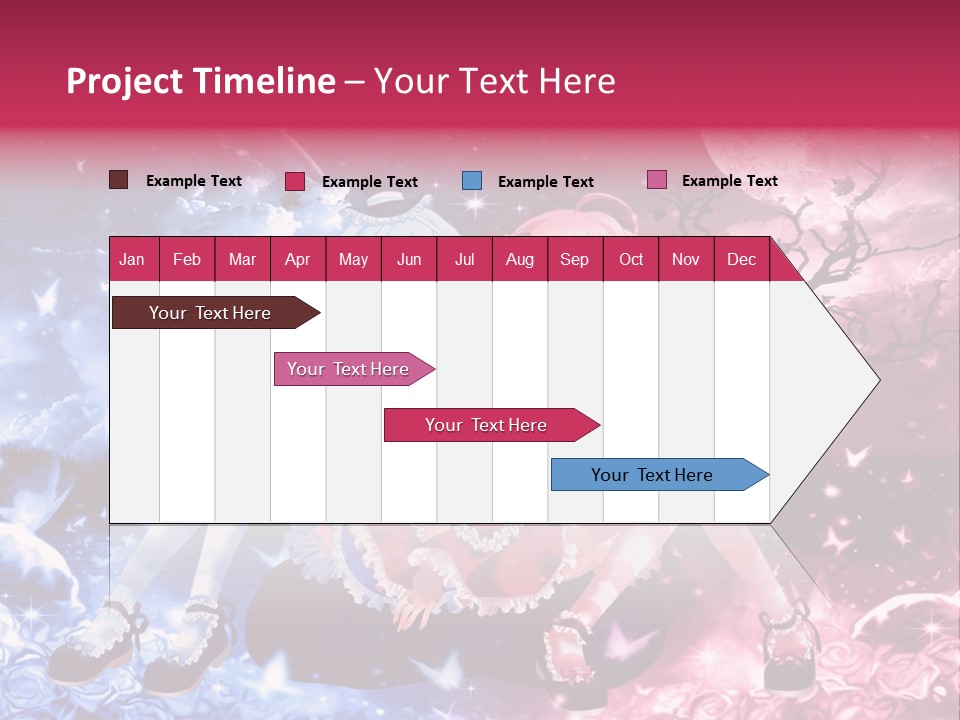 Project Timeline – Your Text Here

Example Text Example Text Example Text Example Text

| Jan | Feb | Mar | Apr | May | Jun | Jul | Aug | Sep | Oct | Nov | Dec |
|---|---|---|---|---|---|---|---|---|---|---|---|

Your Text Here

Your Text Here

Your Text Here

Your Text Here